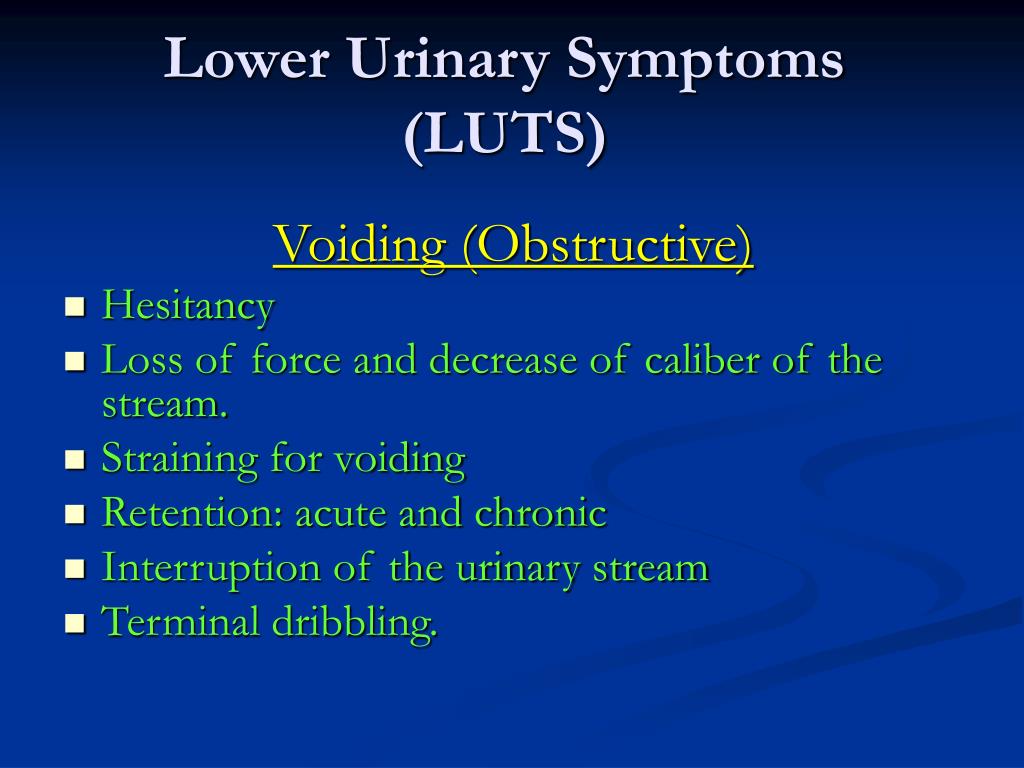 Lower Urinary Symptoms (LUTS)

Voiding (Obstructive)

• Hesitancy
• Loss of force and decrease of caliber of the stream.
• Straining for voiding
• Retention: acute and chronic
• Interruption of the urinary stream
• Terminal dribbling.